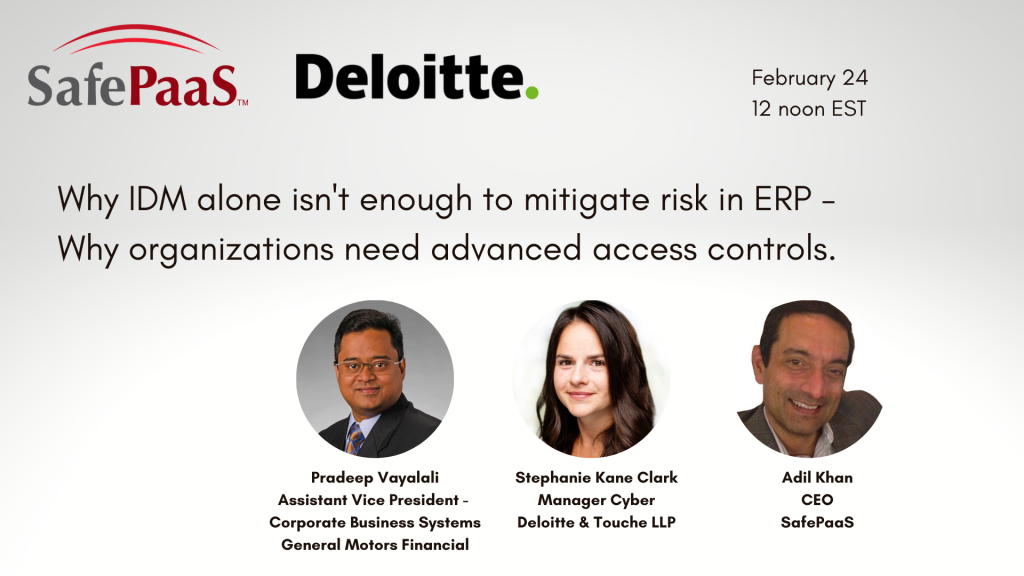 SafePaaS™

Deloitte.

February 24
12 noon EST

Why IDM alone isn't enough to mitigate risk in ERP - Why organizations need advanced access controls.

Pradeep Vayalali
Assistant Vice President - Corporate Business Systems
General Motors Financial

Stephanie Kane Clark
Manager Cyber
Deloitte & Touche LLP

Adil Khan
CEO
SafePaaS